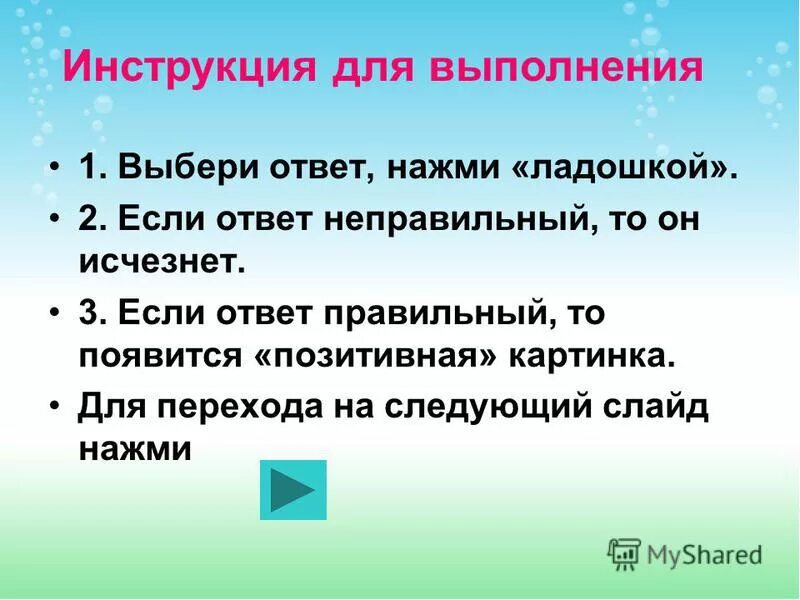 Инструкция для выполнения

• 1. Выбери ответ, нажми «ладошкой».
• 2. Если ответ неправильный, то он исчезнет.
• 3. Если ответ правильный, то появится «позитивная» картинка.
• Для перехода на следующий слайд нажми

MyShared